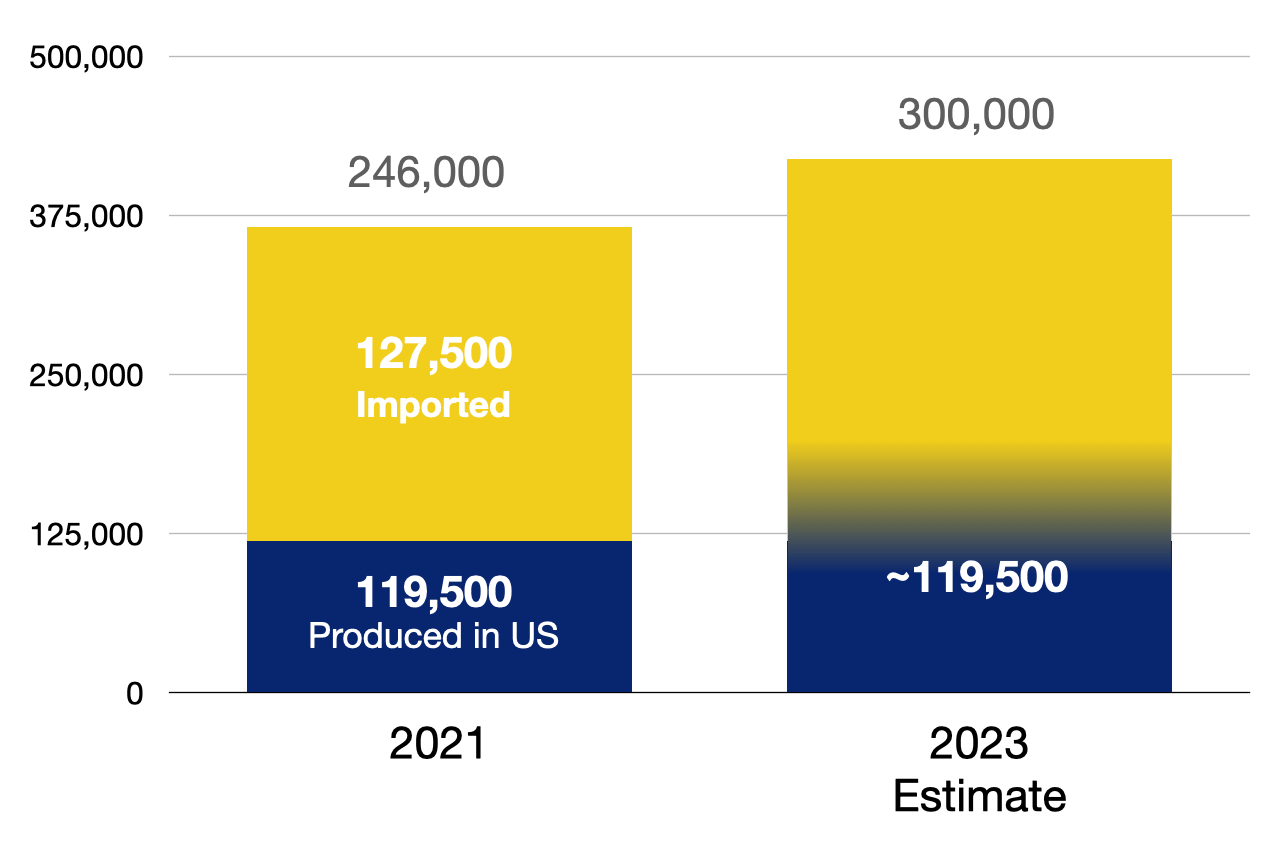 500,000
375,000
250,000
125,000
0

246,000
127,500
Imported
119,500
Produced in US

300,000
~119,500

2021
2023
Estimate